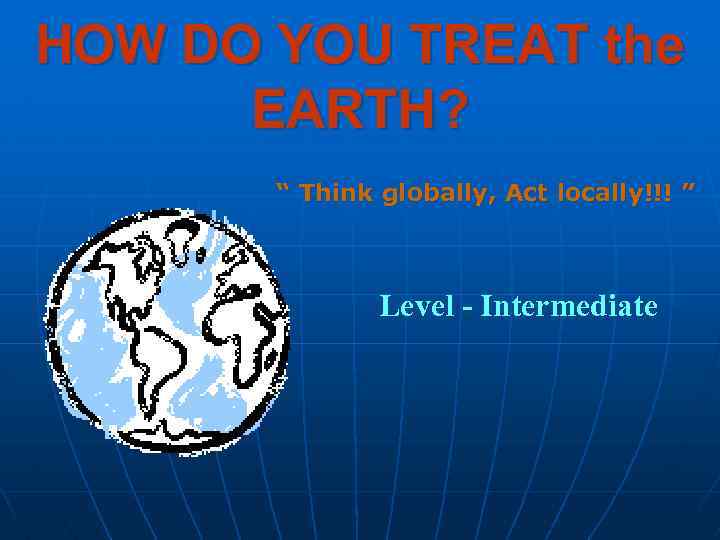 HOW DO YOU TREAT the EARTH?

" Think globally, Act locally!!! "

Level - Intermediate